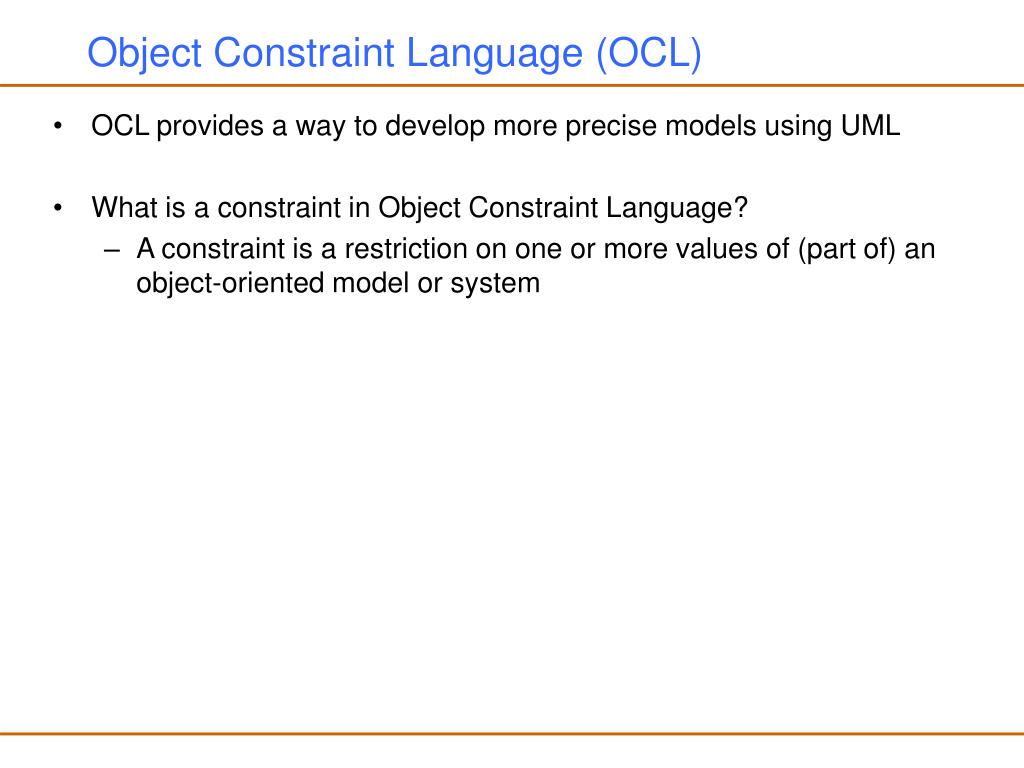 Object Constraint Language (OCL)

• OCL provides a way to develop more precise models using UML

• What is a constraint in Object Constraint Language?
– A constraint is a restriction on one or more values of (part of) an object-oriented model or system